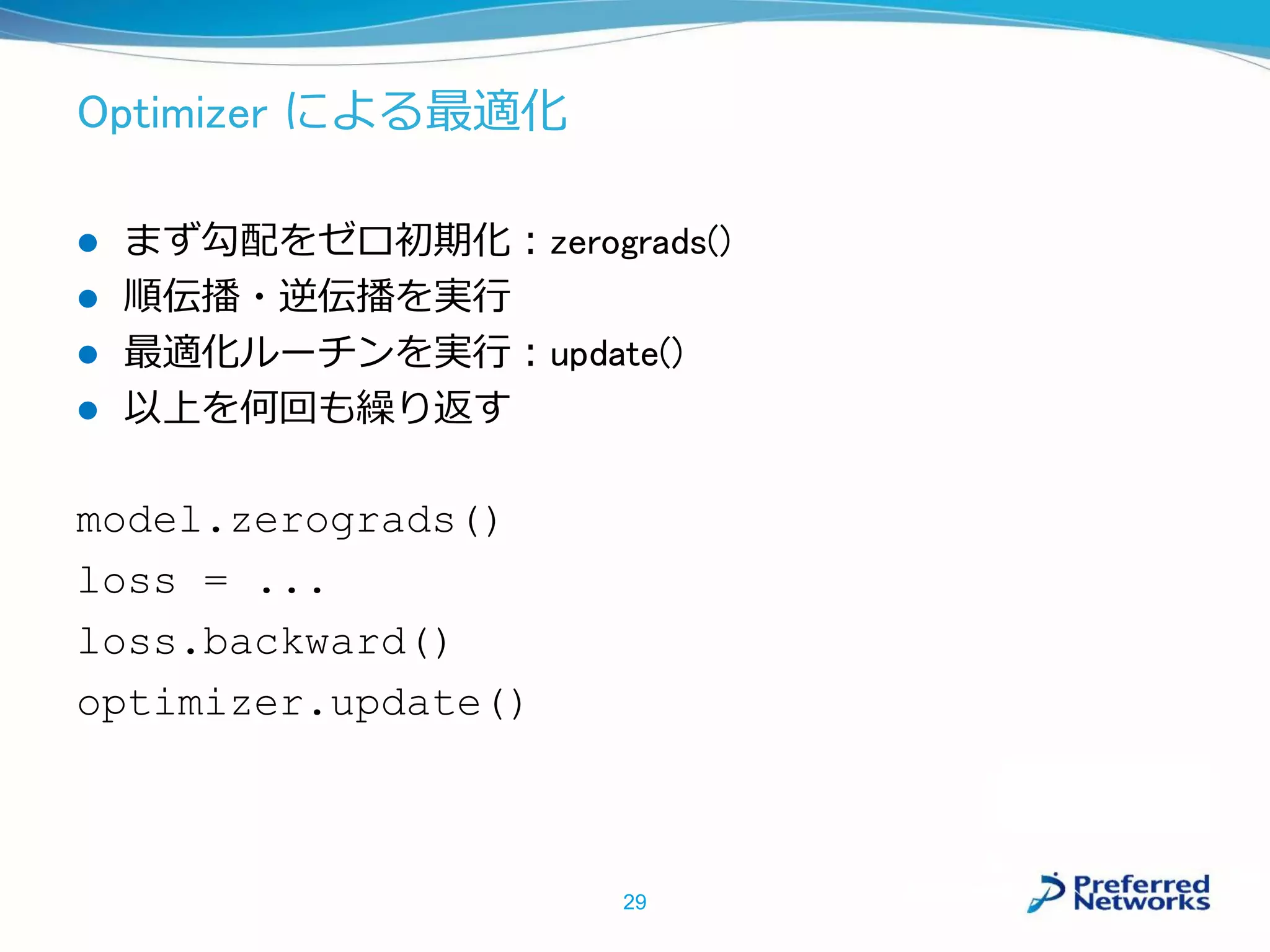 Optimizer による最適化

● まず勾配をゼロ初期化：zerograds()
● 順伝播・逆伝播を実行
● 最適化ルーチンを実行：update()
● 以上を何回も繰り返す

model.zerograds()
loss = ...
loss.backward()
optimizer.update()

29

Preferred Networks